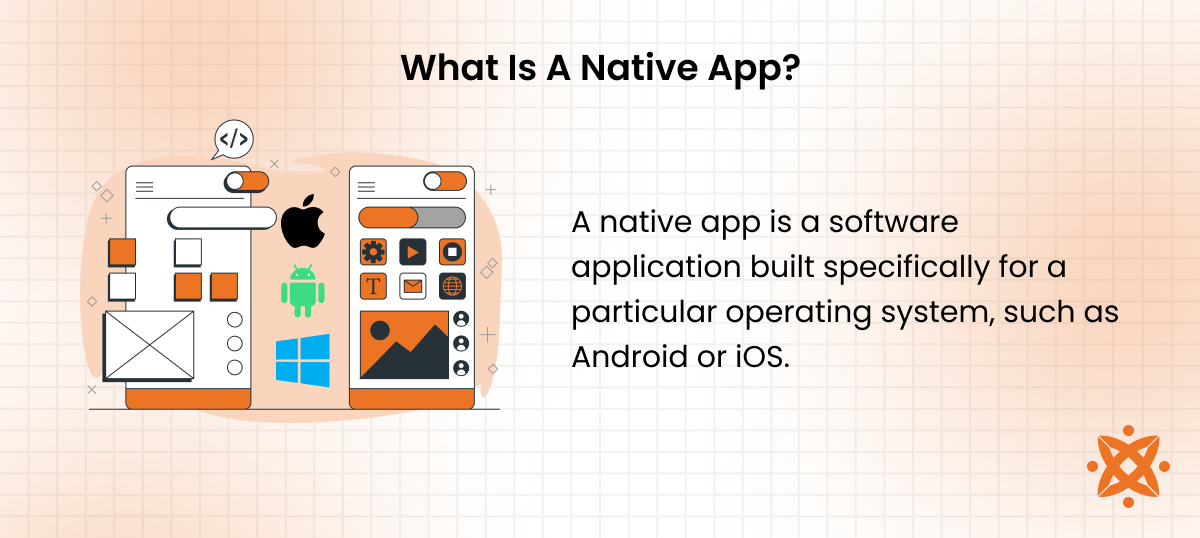 What Is A Native App?

</>

T

A native app is a software application built specifically for a particular operating system, such as Android or iOS.